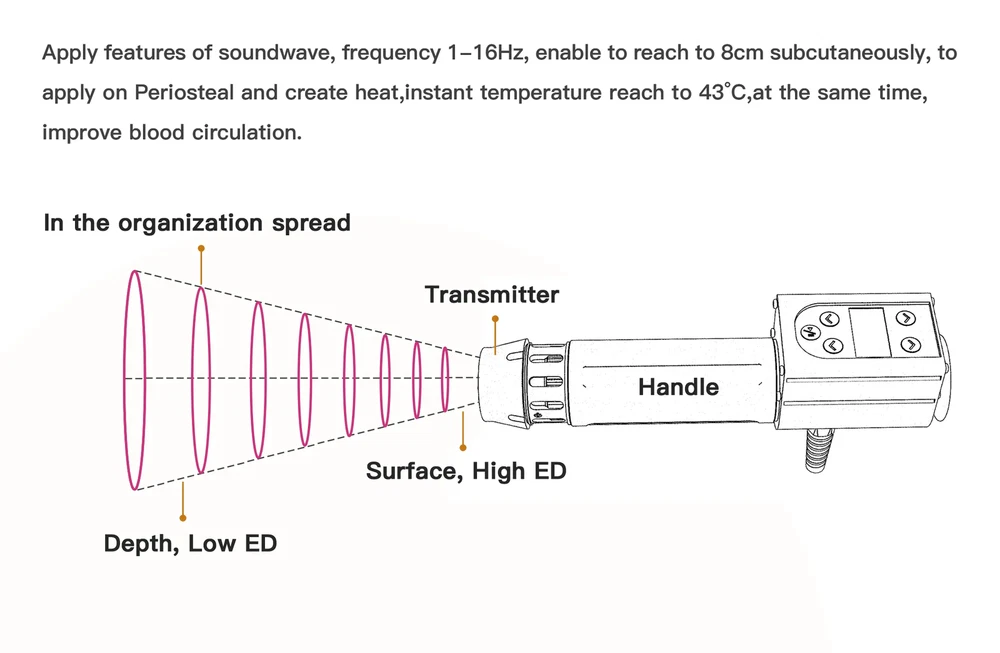 Apply features of soundwave, frequency 1–16Hz, enable to reach to 8cm subcutaneously, to apply on Periosteal and create heat,instant temperature reach to 43°C,at the same time, improve blood circulation.

In the organization spread

Transmitter

Handle

Surface, High ED

Depth, Low ED